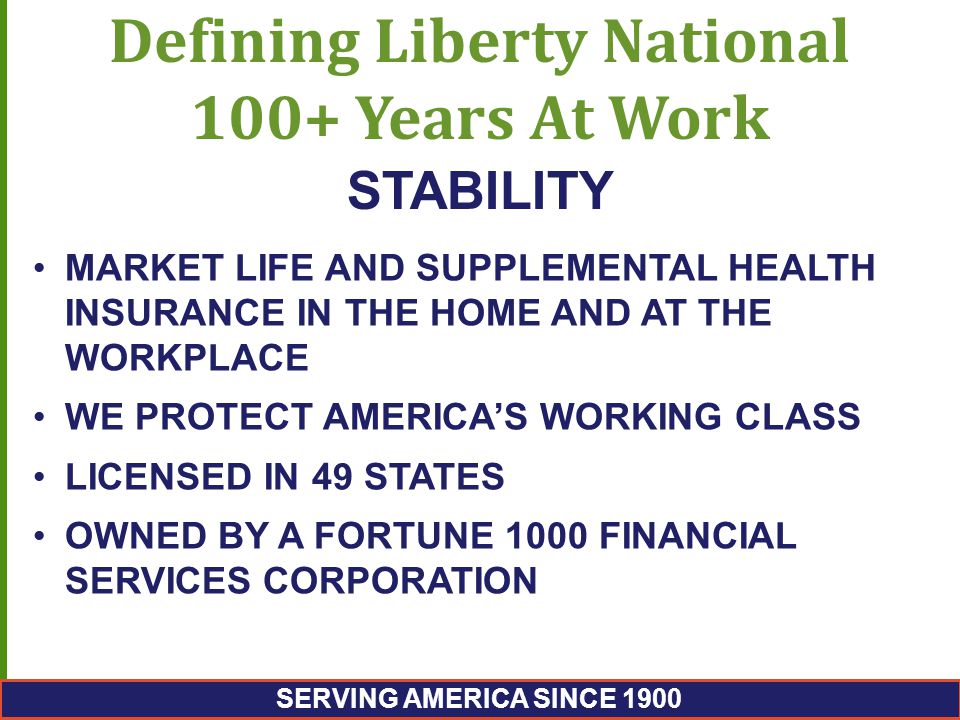 Defining Liberty National
100+ Years At Work

STABILITY

• MARKET LIFE AND SUPPLEMENTAL HEALTH INSURANCE IN THE HOME AND AT THE WORKPLACE
• WE PROTECT AMERICA'S WORKING CLASS
• LICENSED IN 49 STATES
• OWNED BY A FORTUNE 1000 FINANCIAL SERVICES CORPORATION

SERVING AMERICA SINCE 1900